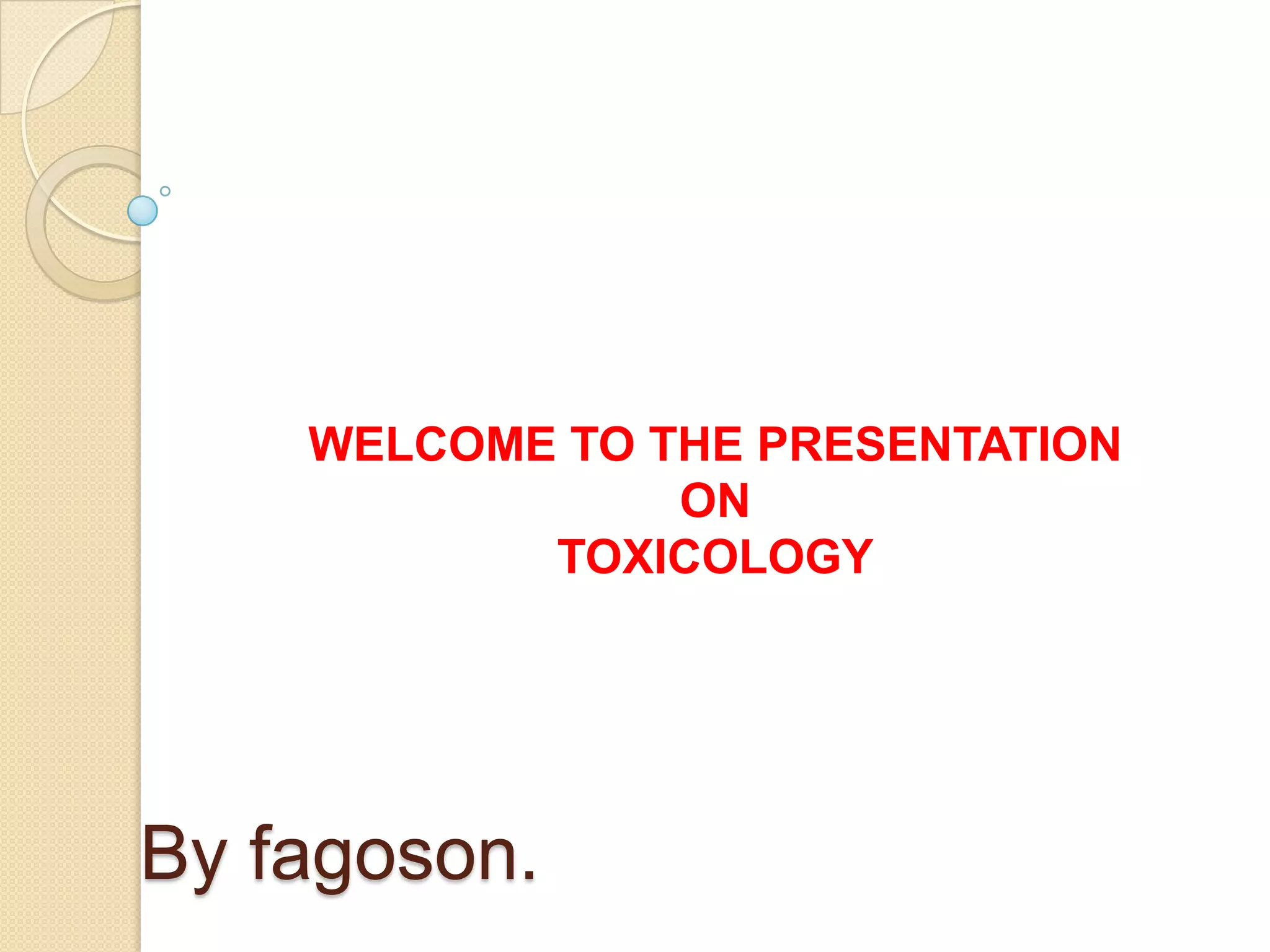 WELCOME TO THE PRESENTATION
ON
TOXICOLOGY

By fagoson.